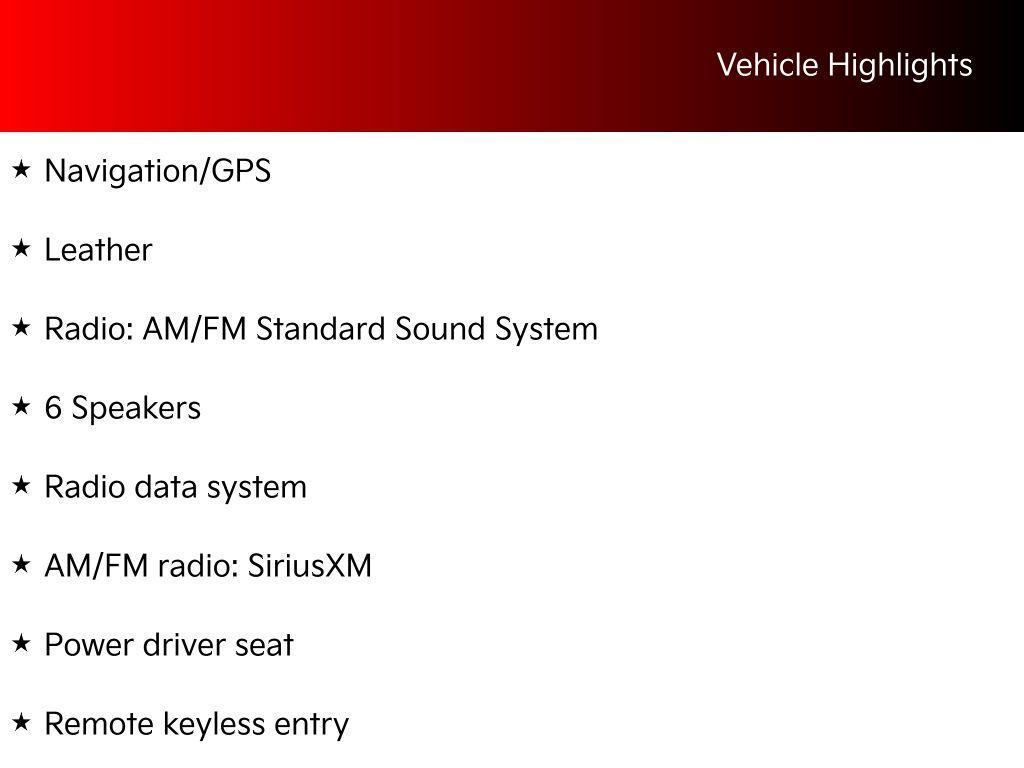 Vehicle Highlights

★ Navigation/GPS

★ Leather

★ Radio: AM/FM Standard Sound System

★ 6 Speakers

★ Radio data system

★ AM/FM radio: SiriusXM

★ Power driver seat

★ Remote keyless entry